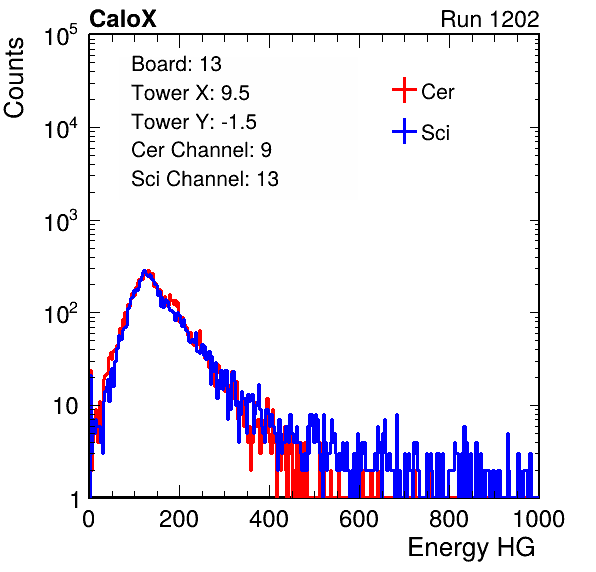 CaloX

Run 1202

Counts

$10^5$

$10^4$

$10^3$

$10^2$

10

1

Board: 13
Tower X: 9.5
Tower Y: -1.5
Cer Channel: 9
Sci Channel: 13

Cer

Sci

0 200 400 600 800 1000

Energy HG